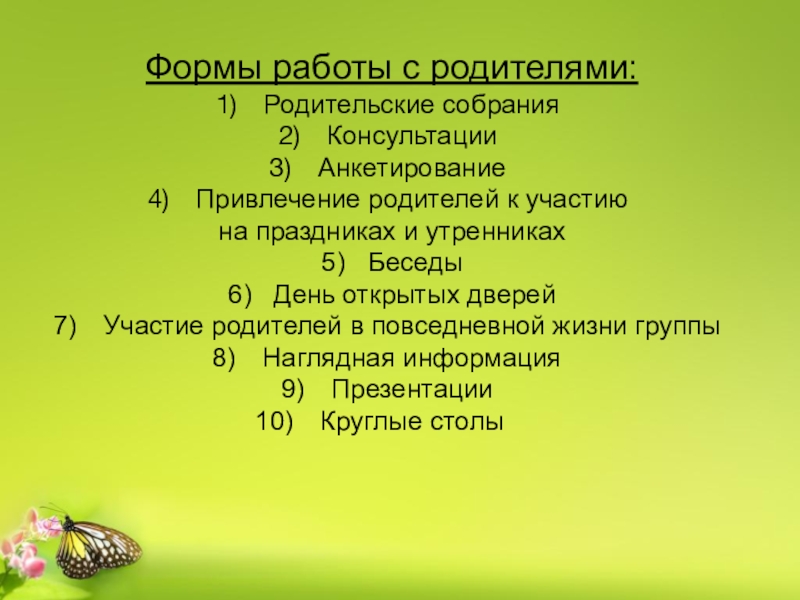 Формы работы с родителями:
1) Родительские собрания
2) Консультации
3) Анкетирование
4) Привлечение родителей к участию на праздниках и утренниках
5) Беседы
6) День открытых дверей
7) Участие родителей в повседневной жизни группы
8) Наглядная информация
9) Презентации
10) Круглые столы